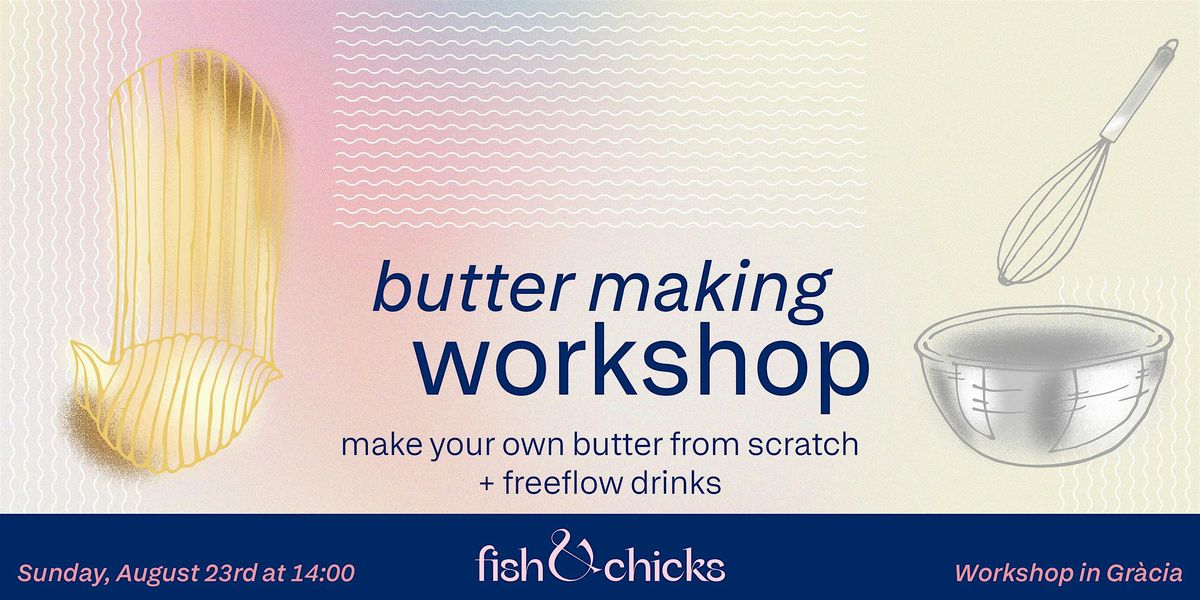 butter making workshop

make your own butter from scratch + freeflow drinks

Sunday, August 23rd at 14:00

fish & chicks

Workshop in Gràcia